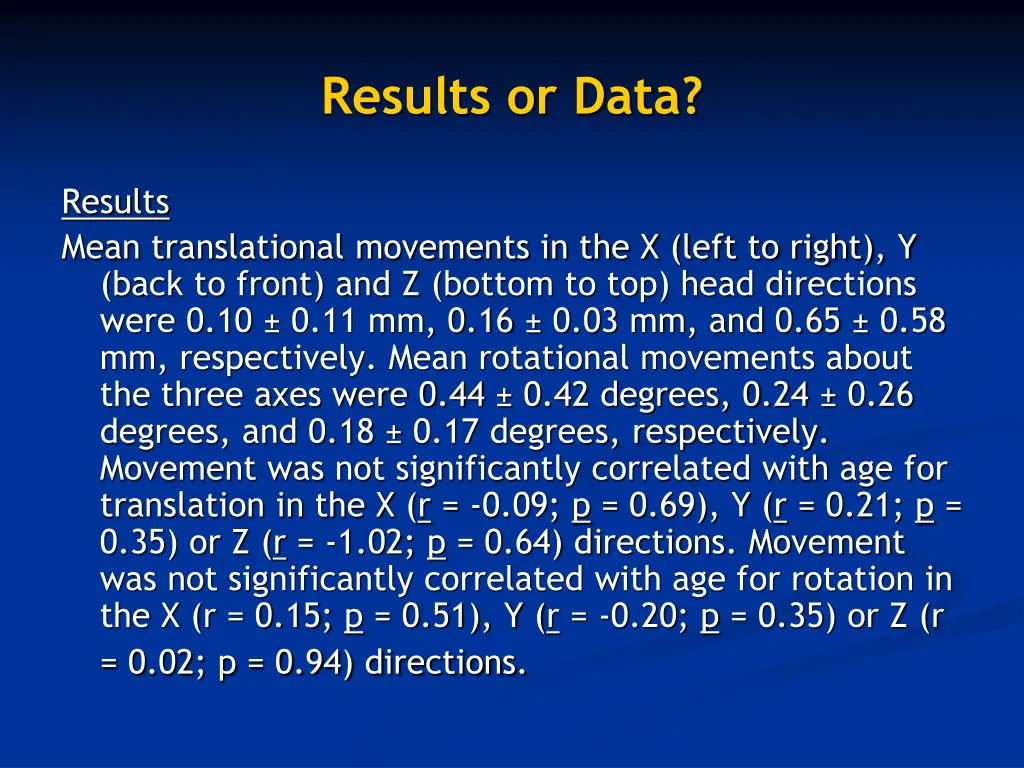 Results or Data?

Results

Mean translational movements in the X (left to right), Y (back to front) and Z (bottom to top) head directions were 0.10 ± 0.11 mm, 0.16 ± 0.03 mm, and 0.65 ± 0.58 mm, respectively. Mean rotational movements about the three axes were 0.44 ± 0.42 degrees, 0.24 ± 0.26 degrees, and 0.18 ± 0.17 degrees, respectively. Movement was not significantly correlated with age for translation in the X (r = -0.09; p = 0.69), Y (r = 0.21; p = 0.35) or Z (r = -1.02; p = 0.64) directions. Movement was not significantly correlated with age for rotation in the X (r = 0.15; p = 0.51), Y (r = -0.20; p = 0.35) or Z (r = 0.02; p = 0.94) directions.